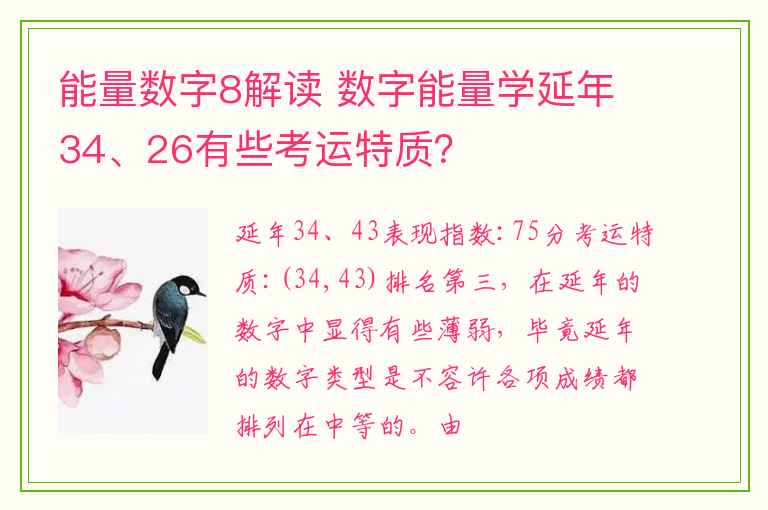 能量数字8解读 数字能量学延年34、26有些考运特质？

延年34、43表现指数：75分考运特质：(34, 43) 排名第三，在延年的数字中显得有些薄弱，毕竟延年的数字类型是不容许各项成绩都排列在中等的。由